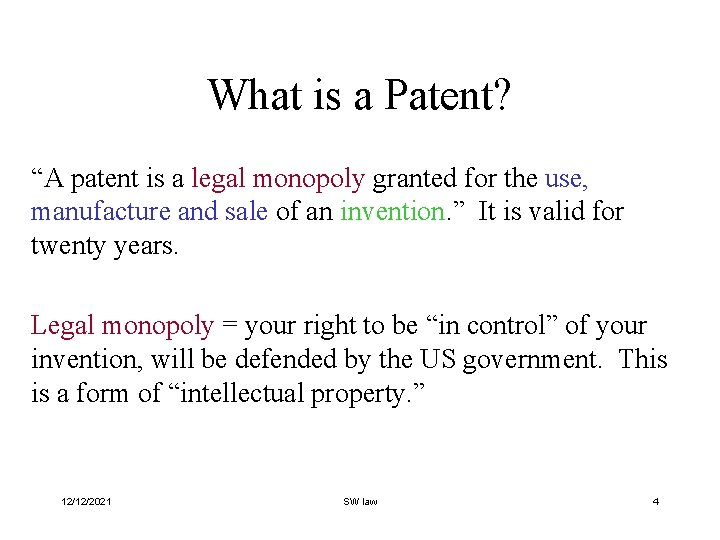 What is a Patent?

“A patent is a legal monopoly granted for the use, manufacture and sale of an invention.” It is valid for twenty years.

Legal monopoly = your right to be “in control” of your invention, will be defended by the US government. This is a form of “intellectual property.”

12/12/2021

SW law

4